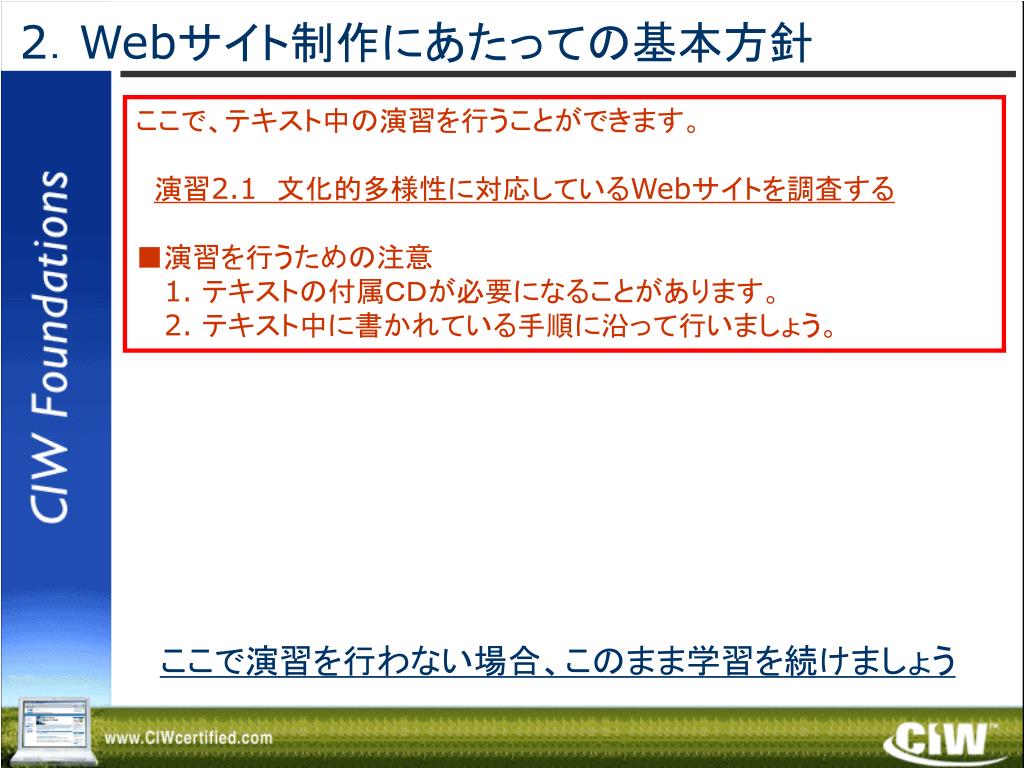 2. Webサイト制作にあたっての基本方針

CIW Foundations

ここで、テキスト中の演習を行うことができます。

演習2.1　文化的多様性に対応しているWebサイトを調査する

■演習を行うための注意
1. テキストの付属CDが必要になることがあります。
2. テキスト中に書かれている手順に沿って行いましょう。

ここで演習を行わない場合、このまま学習を続けましょう

www.CIWcertified.com

CIW™